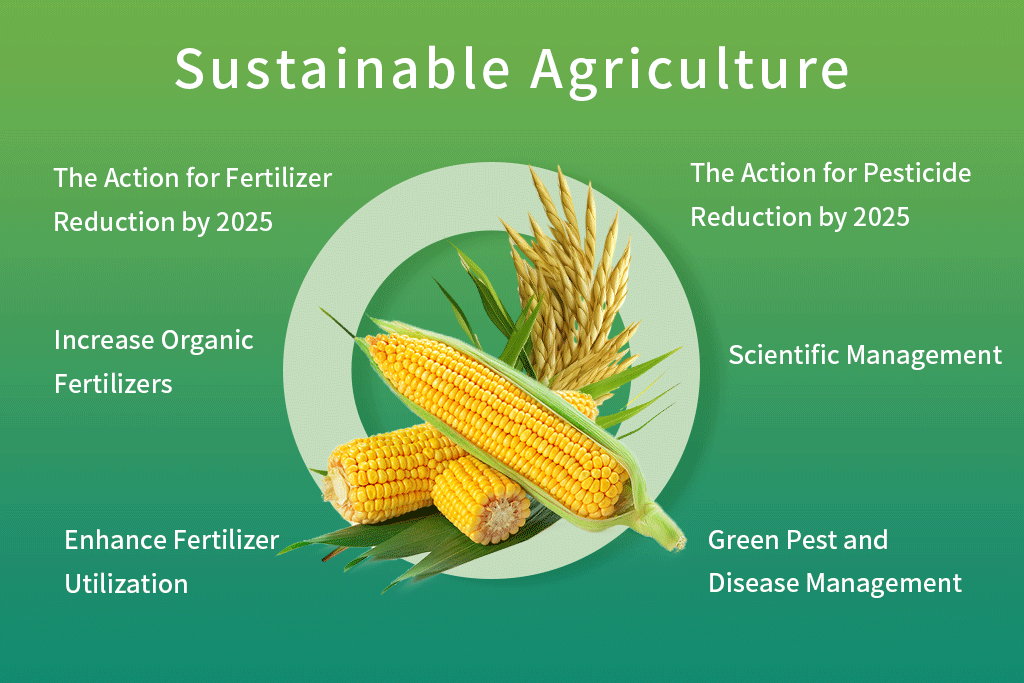 Sustainable Agriculture

The Action for Fertilizer Reduction by 2025

Increase Organic Fertilizers

Enhance Fertilizer Utilization

The Action for Pesticide Reduction by 2025

Scientific Management

Green Pest and Disease Management